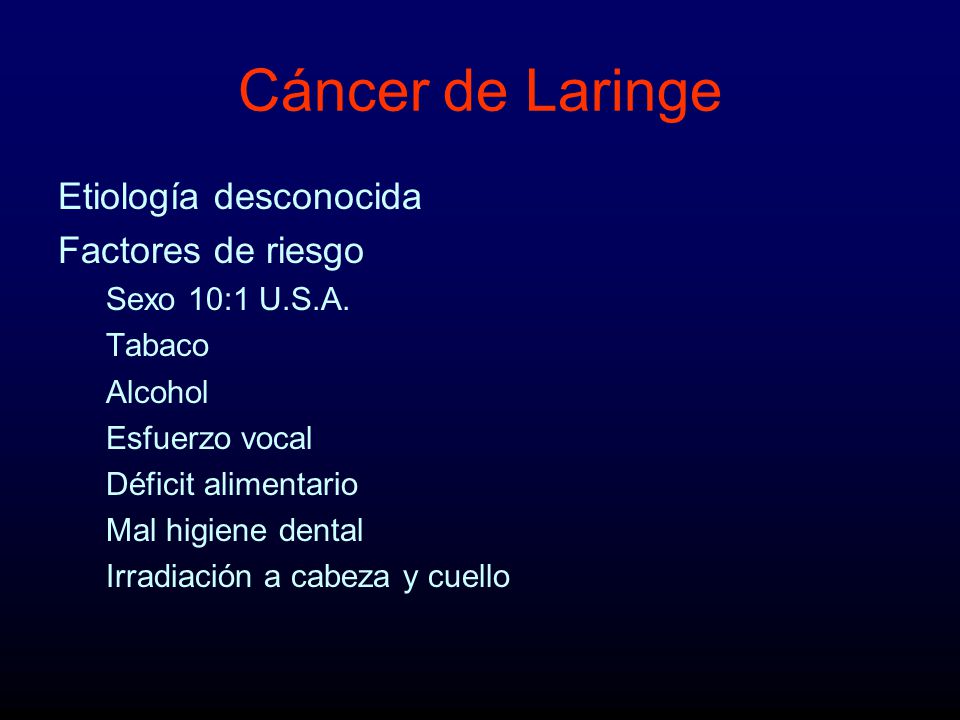 Cáncer de Laringe

Etiología desconocida
Factores de riesgo
Sexo 10:1 U.S.A.
Tabaco
Alcohol
Esfuerzo vocal
Déficit alimentario
Mal higiene dental
Irradiación a cabeza y cuello